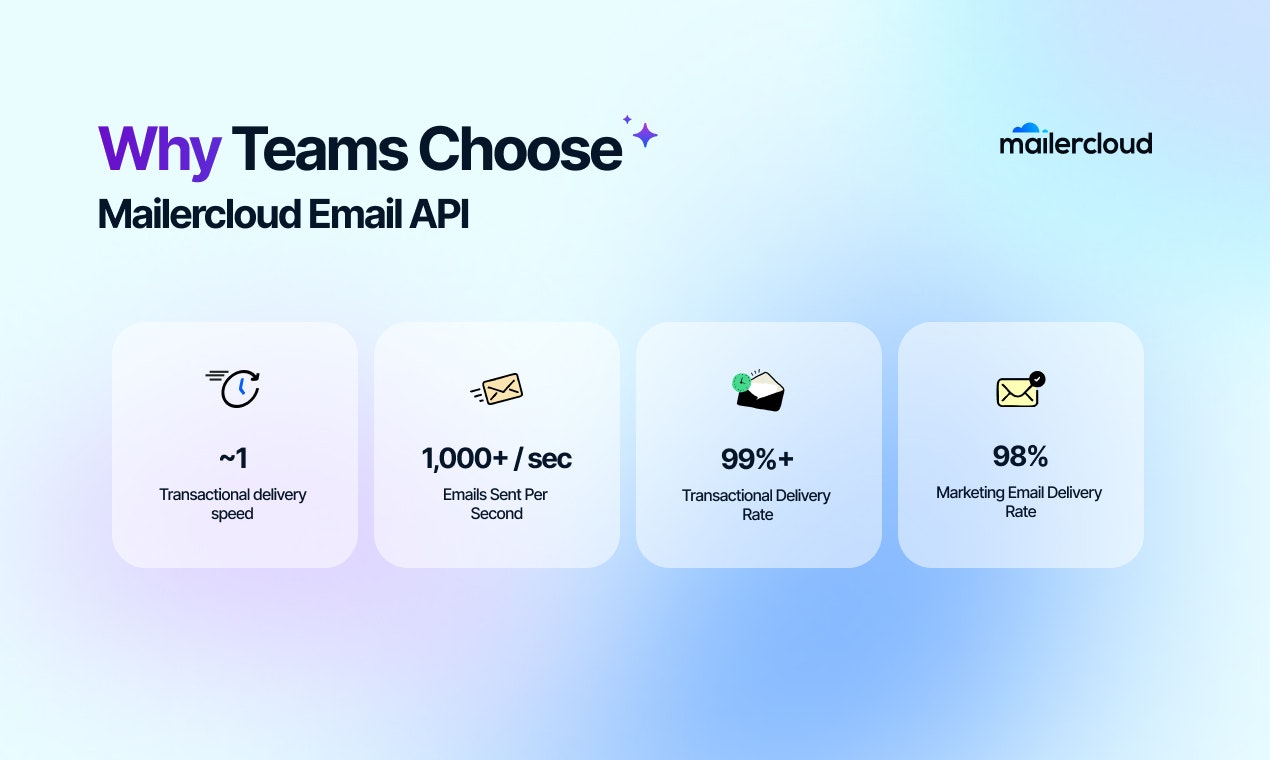 Why Teams Choose
Mailercloud Email API

mailercloud

~1
Transactional delivery speed

1,000+ / sec
Emails Sent Per Second

99%+
Transactional Delivery Rate

98%
Marketing Email Delivery Rate